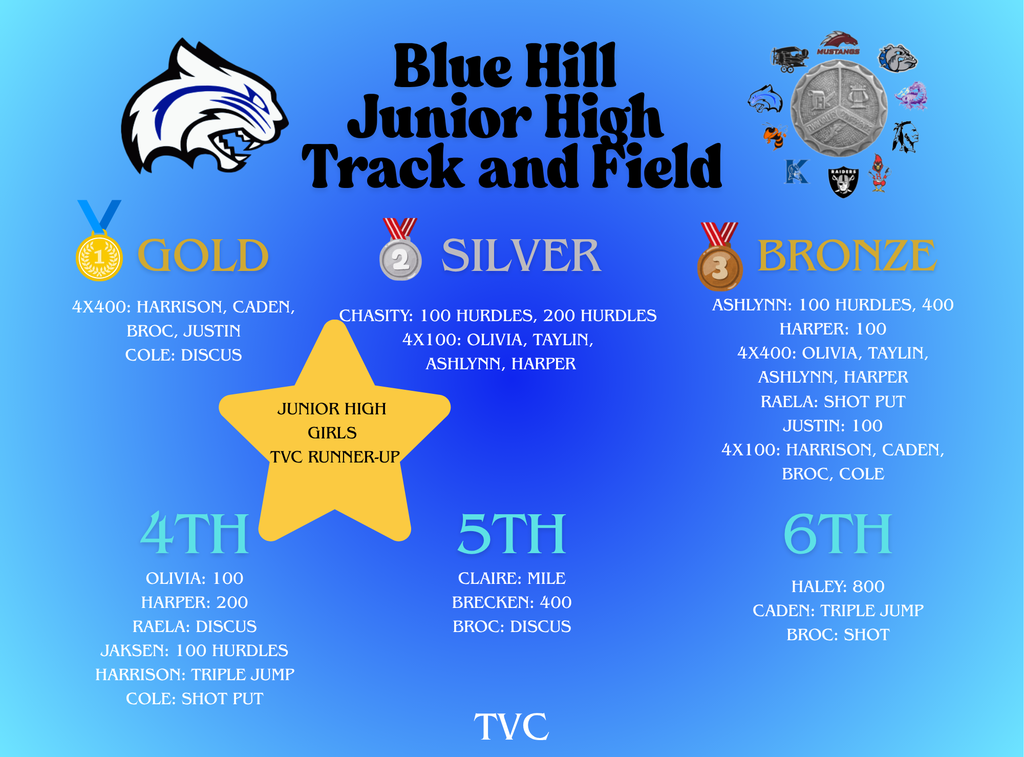 Blue Hill Junior High Track and Field

MUSTANGS

K

RAIDERS

1

GOLD

4X400: HARRISON, CADEN, BROC, JUSTIN
COLE: DISCUS

2

SILVER

CHASITY: 100 HURDLES, 200 HURDLES
4X100: OLIVIA, TAYLIN, ASHLYNN, HARPER

3

BRONZE

ASHLYNN: 100 HURDLES, 400
HARPER: 100
4X400: OLIVIA, TAYLIN, ASHLYNN, HARPER
RAELA: SHOT PUT
JUSTIN: 100
4X100: HARRISON, CADEN, BROC, COLE

JUNIOR HIGH
GIRLS
TVC RUNNER-UP

4TH

OLIVIA: 100
HARPER: 200
RAELA: DISCUS
JAKSEN: 100 HURDLES
HARRISON: TRIPLE JUMP
COLE: SHOT PUT

5TH

CLAIRE: MILE
BRECKEN: 400
BROC: DISCUS

6TH

HALEY: 800
CADEN: TRIPLE JUMP
BROC: SHOT

TVC